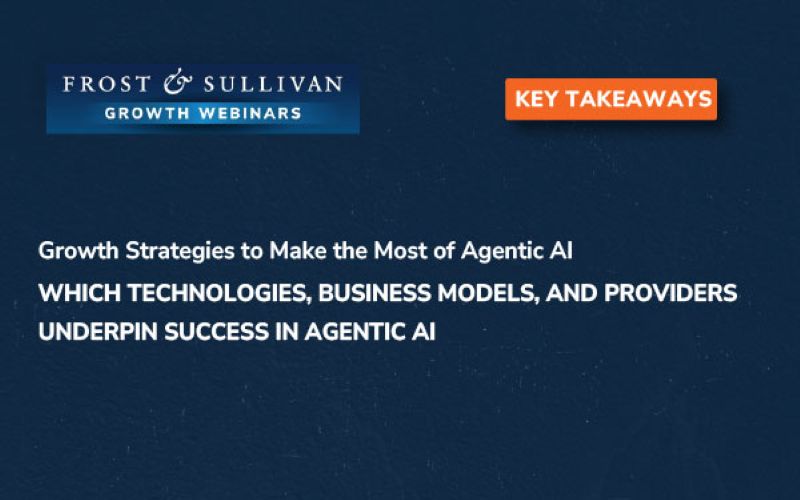 FROST & SULLIVAN
GROWTH WEBINARS

KEY TAKEAWAYS

Growth Strategies to Make the Most of Agentic AI

WHICH TECHNOLOGIES, BUSINESS MODELS, AND PROVIDERS UNDERPIN SUCCESS IN AGENTIC AI